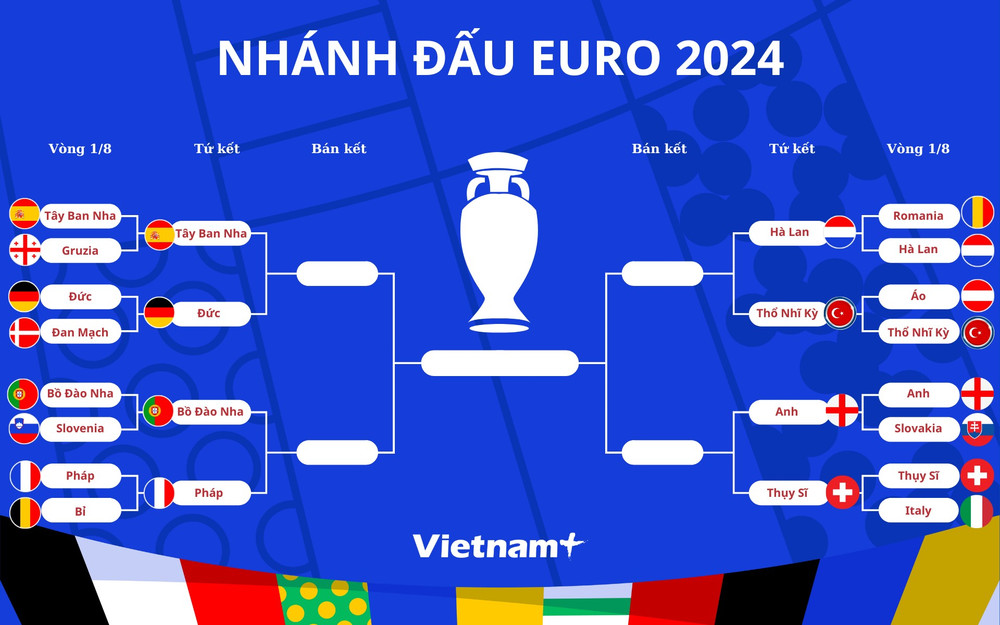 NHÁNH ĐẤU EURO 2024

Vòng 1/8
Tây Ban Nha
Gruzia
Đức
Đan Mạch
Bồ Đào Nha
Slovenia
Pháp
Bỉ

Tứ kết
Tây Ban Nha
Đức
Bồ Đào Nha
Pháp

Bán kết

Bán kết

Tứ kết
Hà Lan
Thổ Nhĩ Kỳ
Anh
Thụy Sĩ

Vòng 1/8
Romania
Hà Lan
Áo
Thổ Nhĩ Kỳ
Anh
Slovakia
Thụy Sĩ
Italy

Vietnam+